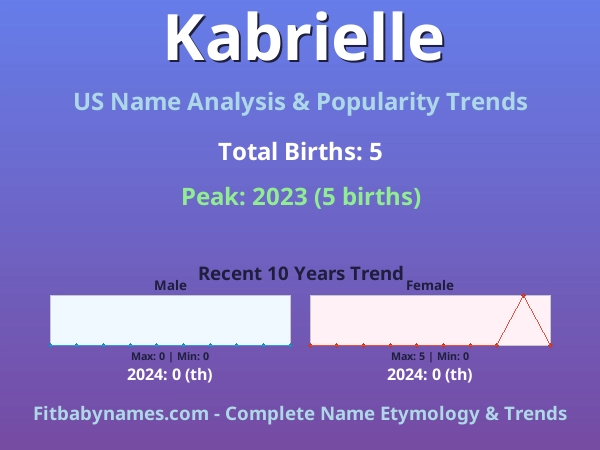 Kabrielle

US Name Analysis & Popularity Trends

Total Births: 5

Peak: 2023 (5 births)

Recent 10 Years Trend

Male

Max: 0 | Min: 0

2024: 0 (th)

Female

Max: 5 | Min: 0

2024: 0 (th)

Fitbabynames.com - Complete Name Etymology & Trends